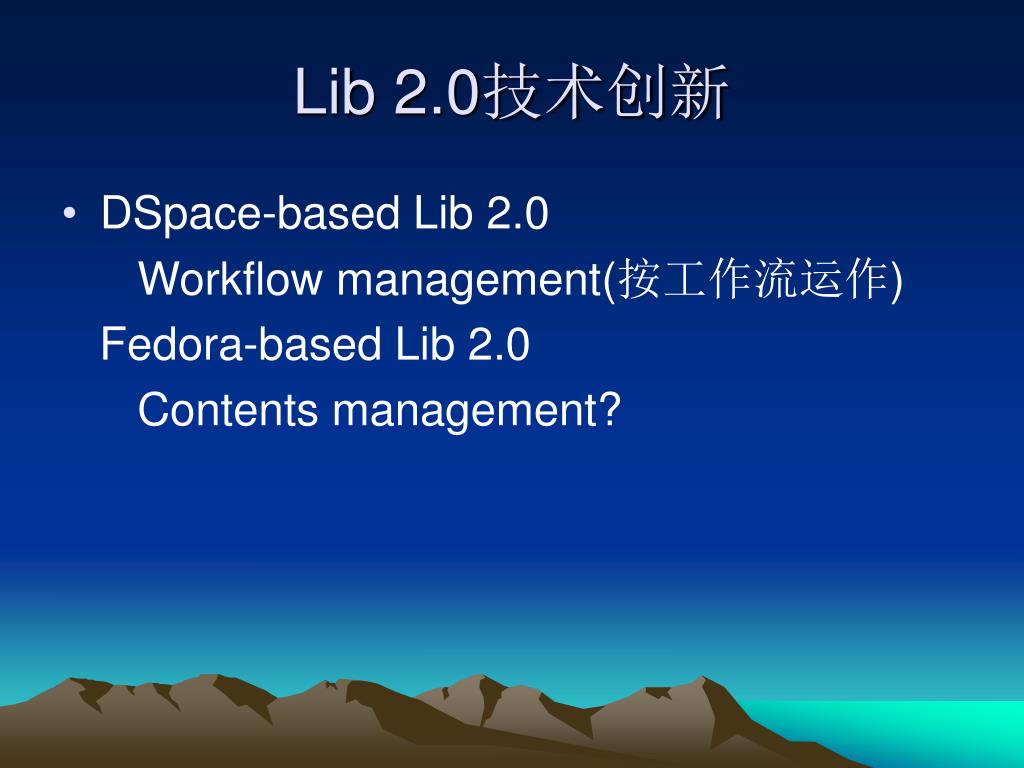 Lib 2.0技术创新

• DSpace-based Lib 2.0
Workflow management(按工作流运作)
Fedora-based Lib 2.0
Contents management?